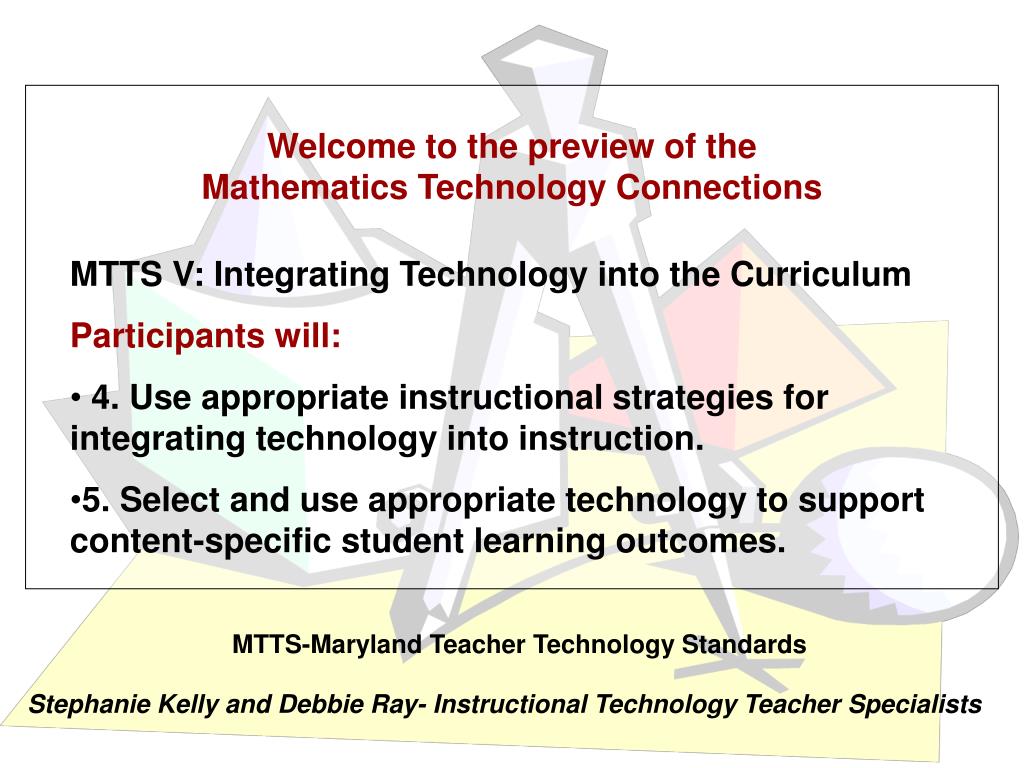 Welcome to the preview of the
Mathematics Technology Connections

MTTS V: Integrating Technology into the Curriculum

Participants will:

• 4. Use appropriate instructional strategies for integrating technology into instruction.

•5. Select and use appropriate technology to support content-specific student learning outcomes.

MTTS-Maryland Teacher Technology Standards

Stephanie Kelly and Debbie Ray- Instructional Technology Teacher Specialists